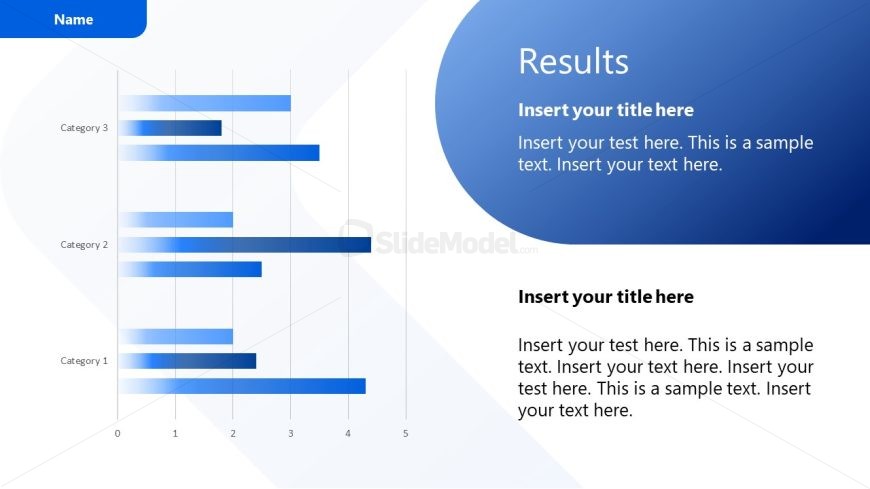 Name

Category 3

Category 2

Category 1

0 1 2 3 4 5

SlideModel.com

Results

Insert your title here

Insert your test here. This is a sample text. Insert your text here.

Insert your title here

Insert your test here. This is a sample text. Insert your text here. Insert your test here. This is a sample text. Insert your text here.